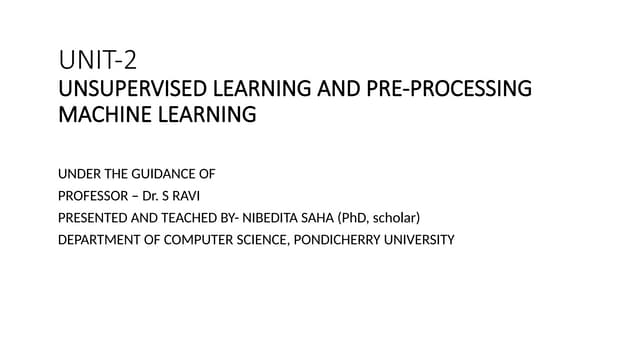 UNIT-2
UNSUPERVISED LEARNING AND PRE-PROCESSING MACHINE LEARNING

UNDER THE GUIDANCE OF
PROFESSOR – Dr. S RAVI
PRESENTED AND TEACHED BY- NIBEDITA SAHA (PhD, scholar)
DEPARTMENT OF COMPUTER SCIENCE, PONDICHERRY UNIVERSITY